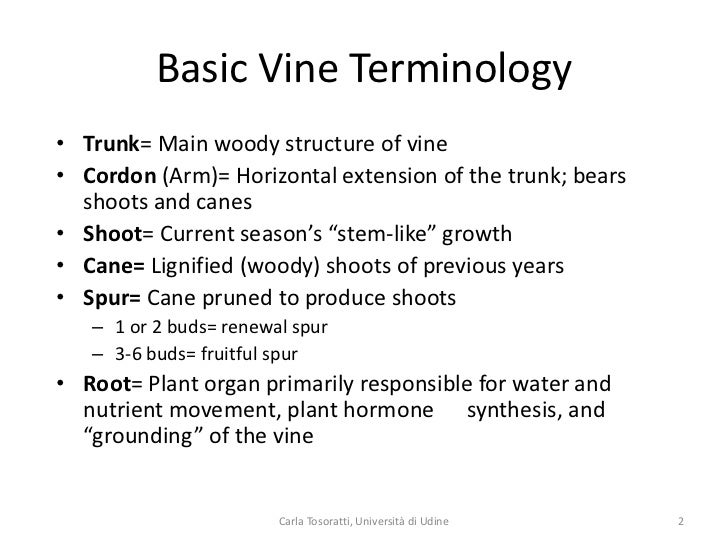 Basic Vine Terminology

• Trunk= Main woody structure of vine
• Cordon (Arm)= Horizontal extension of the trunk; bears shoots and canes
• Shoot= Current season's "stem-like" growth
• Cane= Lignified (woody) shoots of previous years
• Spur= Cane pruned to produce shoots
  – 1 or 2 buds= renewal spur
  – 3-6 buds= fruitful spur
• Root= Plant organ primarily responsible for water and nutrient movement, plant hormone synthesis, and "grounding" of the vine

Carla Tosoratti, Università di Udine

2